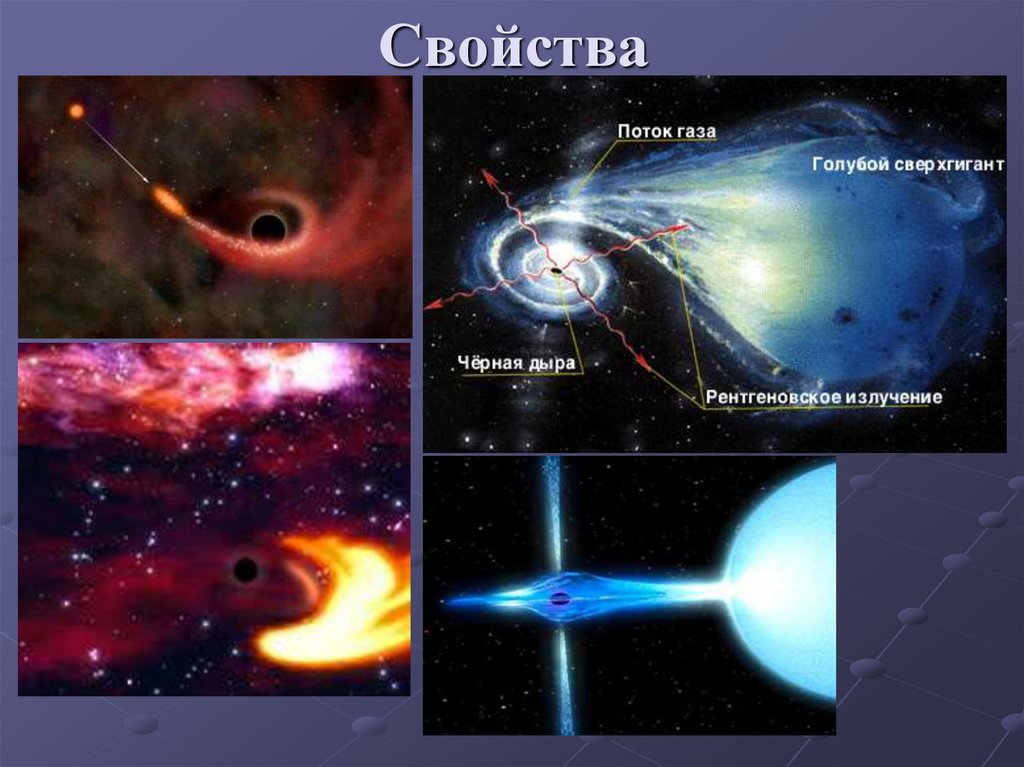 Свойства

Поток газа

Голубой сверхгигант

Чёрная дыра

Рентгеновское излучение